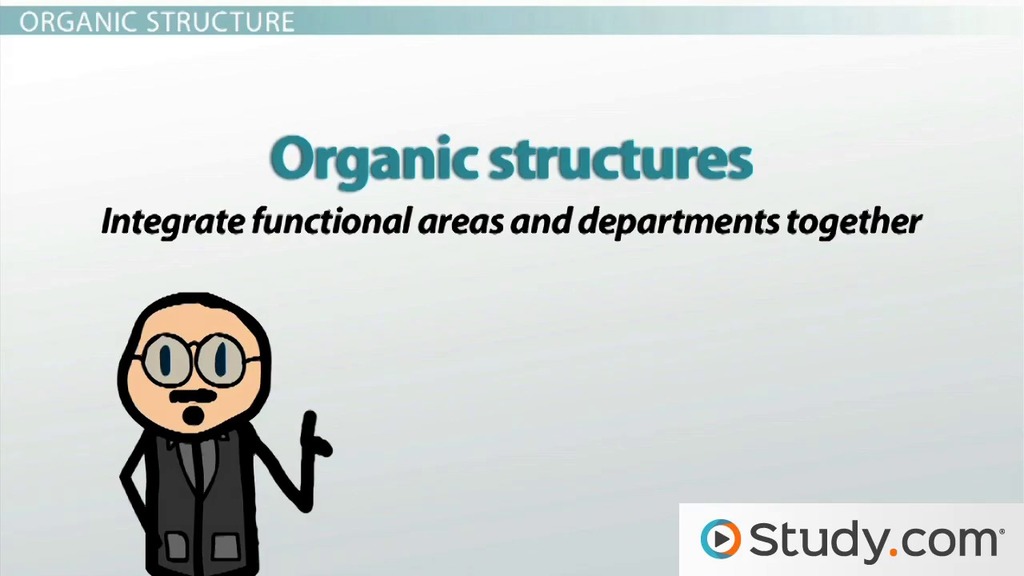 ORGANIC STRUCTURE

Organic structures

Integrate functional areas and departments together

Study.com